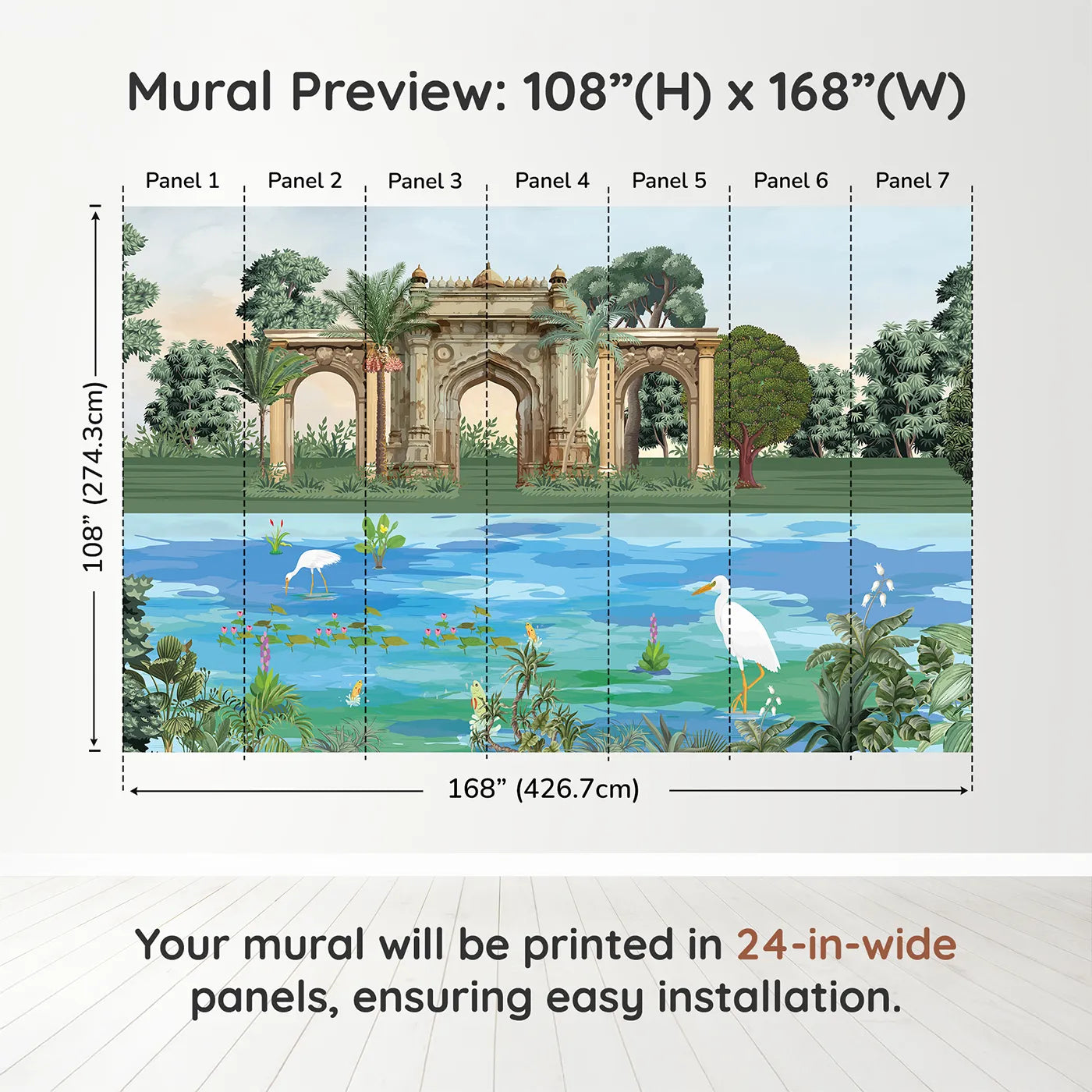 Mural Preview: 108”(H) x 168”(W)

Panel 1 Panel 2 Panel 3 Panel 4 Panel 5 Panel 6 Panel 7

108” (274.3cm)

168” (426.7cm)

Your mural will be printed in 24-in-wide panels, ensuring easy installation.